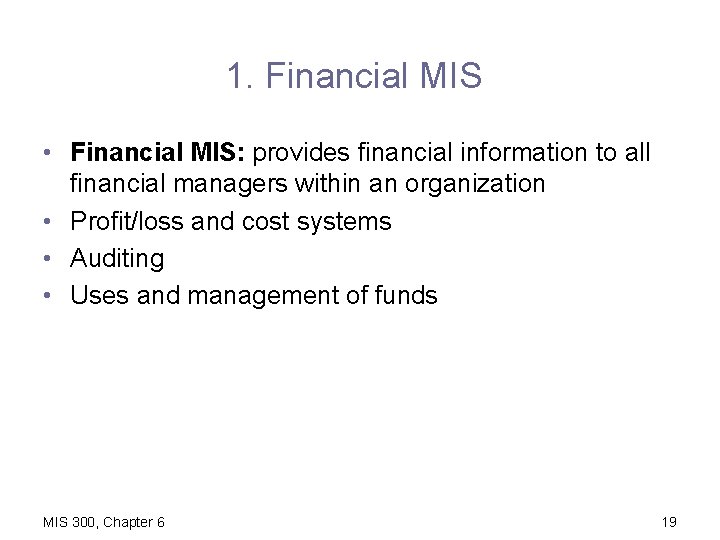 1. Financial MIS

• Financial MIS: provides financial information to all financial managers within an organization
• Profit/loss and cost systems
• Auditing
• Uses and management of funds

MIS 300, Chapter 6

19